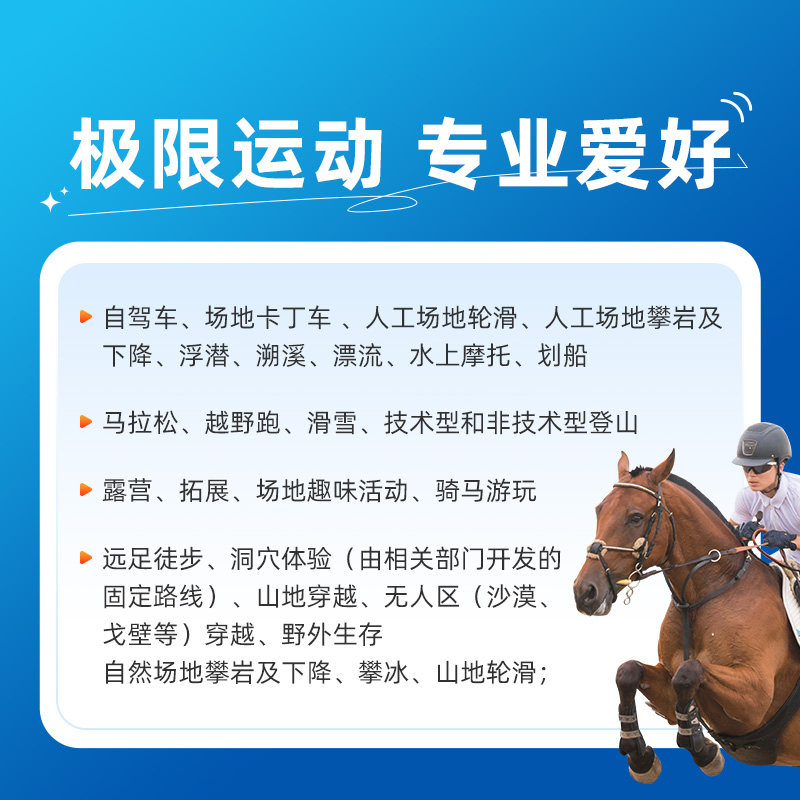 极限运动 专业爱好

自驾车、场地卡丁车 、人工场地轮滑、人工场地攀岩及下降、浮潜、溯溪、漂流、水上摩托、划船

马拉松、越野跑、滑雪、技术型和非技术型登山

露营、拓展、场地趣味活动、骑马游玩

远足徒步、洞穴体验（由相关部门开发的固定路线）、山地穿越、无人区（沙漠、戈壁等）穿越、野外生存
自然场地攀岩及下降、攀冰、山地轮滑；